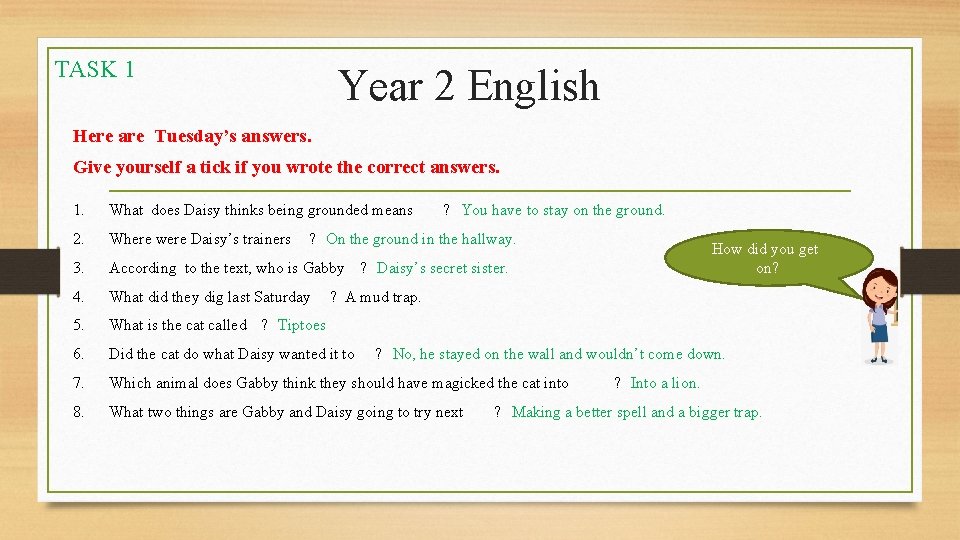 TASK 1

Year 2 English

Here are Tuesday's answers.
Give yourself a tick if you wrote the correct answers.

1. What does Daisy thinks being grounded means ? You have to stay on the ground.
2. Where were Daisy's trainers ? On the ground in the hallway.
3. According to the text, who is Gabby ? Daisy's secret sister.
4. What did they dig last Saturday ? A mud trap.
5. What is the cat called ? Tiptoes
6. Did the cat do what Daisy wanted it to ? No, he stayed on the wall and wouldn't come down.
7. Which animal does Gabby think they should have magicked the cat into ? Into a lion.
8. What two things are Gabby and Daisy going to try next ? Making a better spell and a bigger trap.

How did you get on?